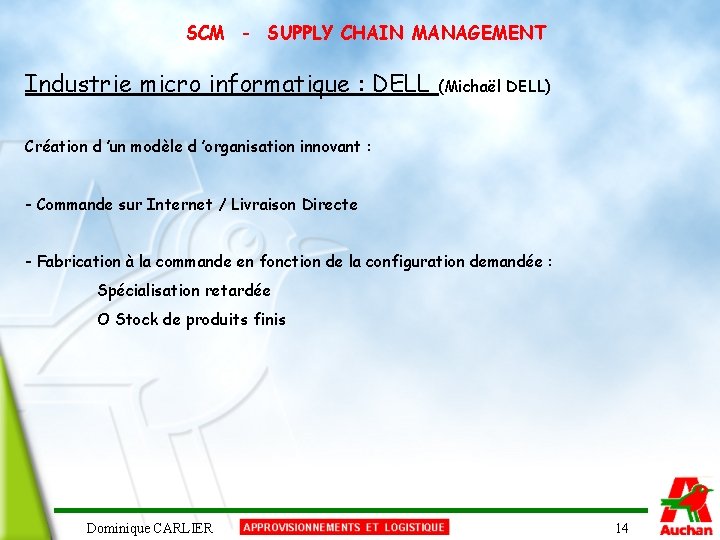 SCM - SUPPLY CHAIN MANAGEMENT

Industrie micro informatique : DELL (Michaël DELL)

Création d 'un modèle d 'organisation innovant :

- Commande sur Internet / Livraison Directe

- Fabrication à la commande en fonction de la configuration demandée :

Spécialisation retardée

O Stock de produits finis

Dominique CARLIER APPROVISIONNEMENTS ET LOGISTIQUE 14

Auchan